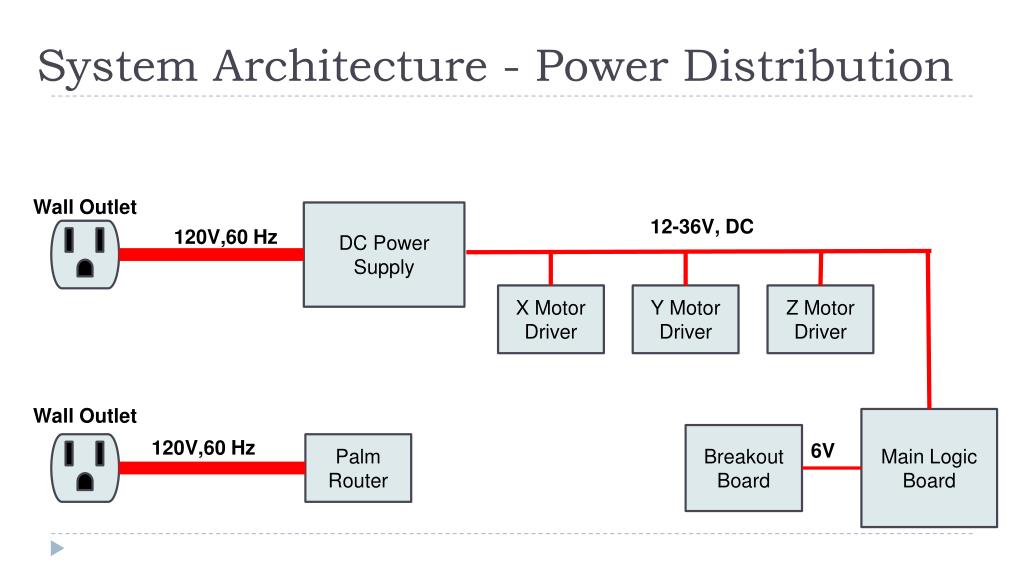 System Architecture - Power Distribution

Wall Outlet

120V,60 Hz

DC Power Supply

12-36V, DC

X Motor Driver

Y Motor Driver

Z Motor Driver

Wall Outlet

120V,60 Hz

Palm Router

Breakout Board

6V

Main Logic Board